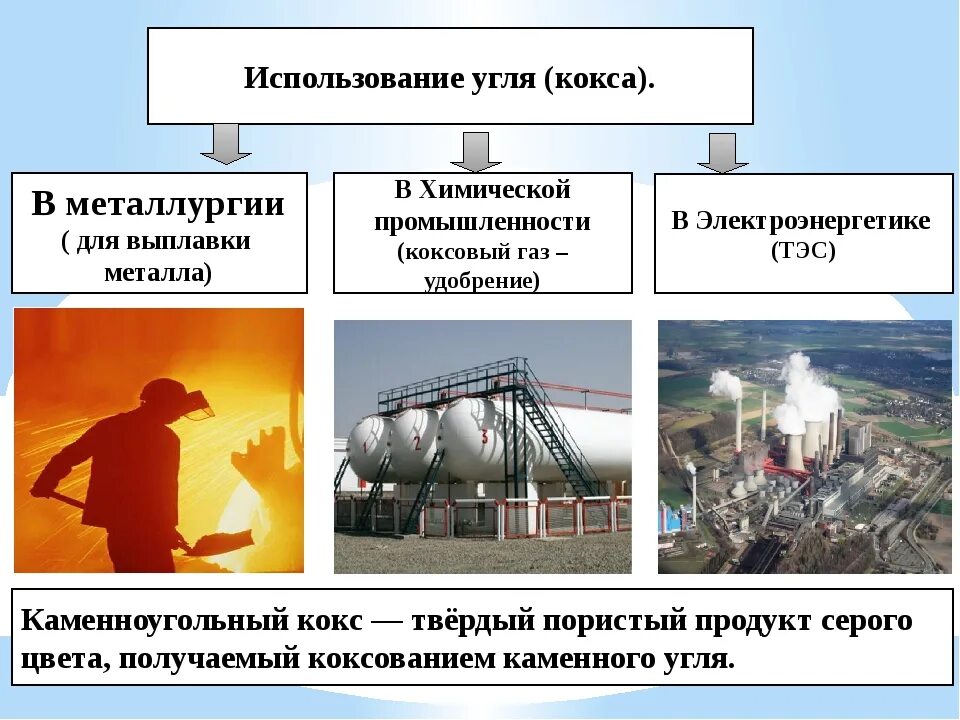 Использование угля (кокса).

В металлургии
( для выплавки металла)

В Химической промышленности
(коксовый газ – удобрение)

В Электроэнергетике
(ТЭС)

1 2 3

Каменноугольный кокс — твёрдый пористый продукт серого цвета, получаемый коксованием каменного угля.